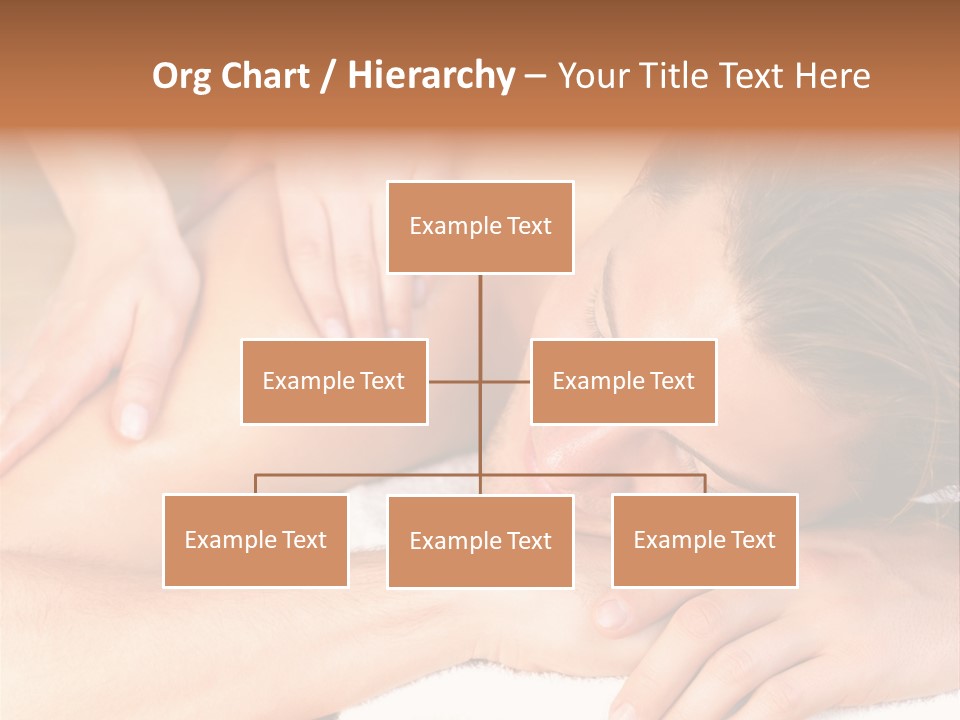 Org Chart / Hierarchy – Your Title Text Here

Example Text

Example Text

Example Text

Example Text

Example Text

Example Text